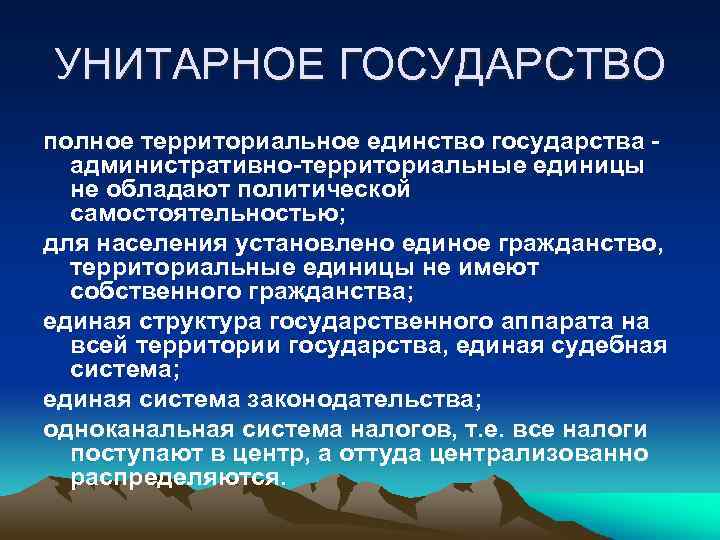 УНИТАРНОЕ ГОСУДАРСТВО

полное территориальное единство государства - административно-территориальные единицы не обладают политической самостоятельностью;

для населения установлено единое гражданство, территориальные единицы не имеют собственного гражданства;

единая структура государственного аппарата на всей территории государства, единая судебная система;

единая система законодательства;

одноканальная система налогов, т.е. все налоги поступают в центр, а оттуда централизованно распределяются.